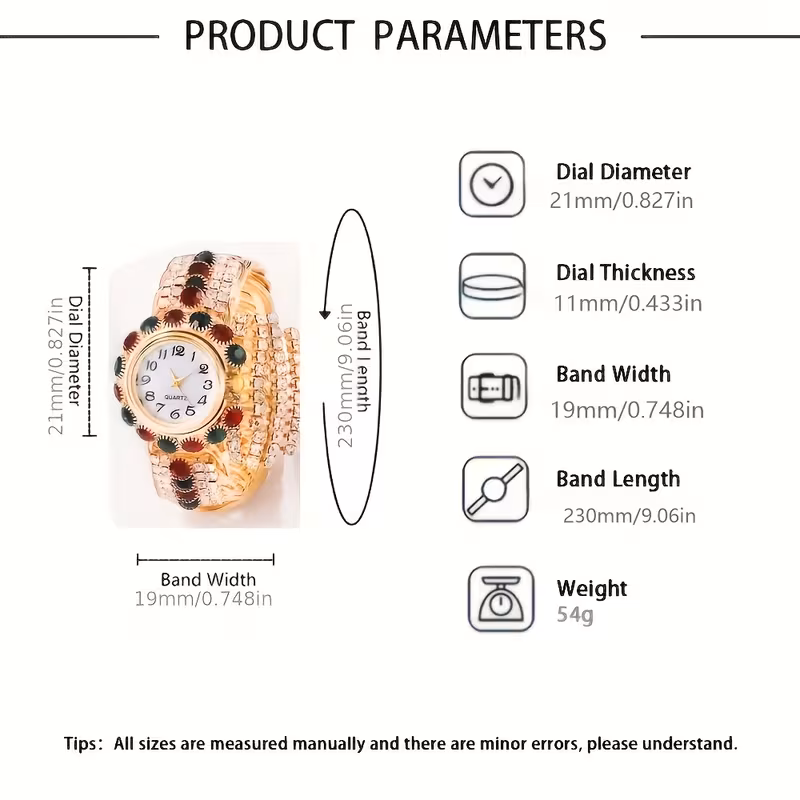 PRODUCT PARAMETERS

Dial Diameter
21mm/0.827in

12
1
2
3
4
5
6
7
8
9
10
11
QUARTZ

Band Length
230mm/9.06in

Band Width
19mm/0.748in

Dial Diameter
21mm/0.827in

Dial Thickness
11mm/0.433in

Band Width
19mm/0.748in

Band Length
230mm/9.06in

Weight
54g

Tips: All sizes are measured manually and there are minor errors, please understand.